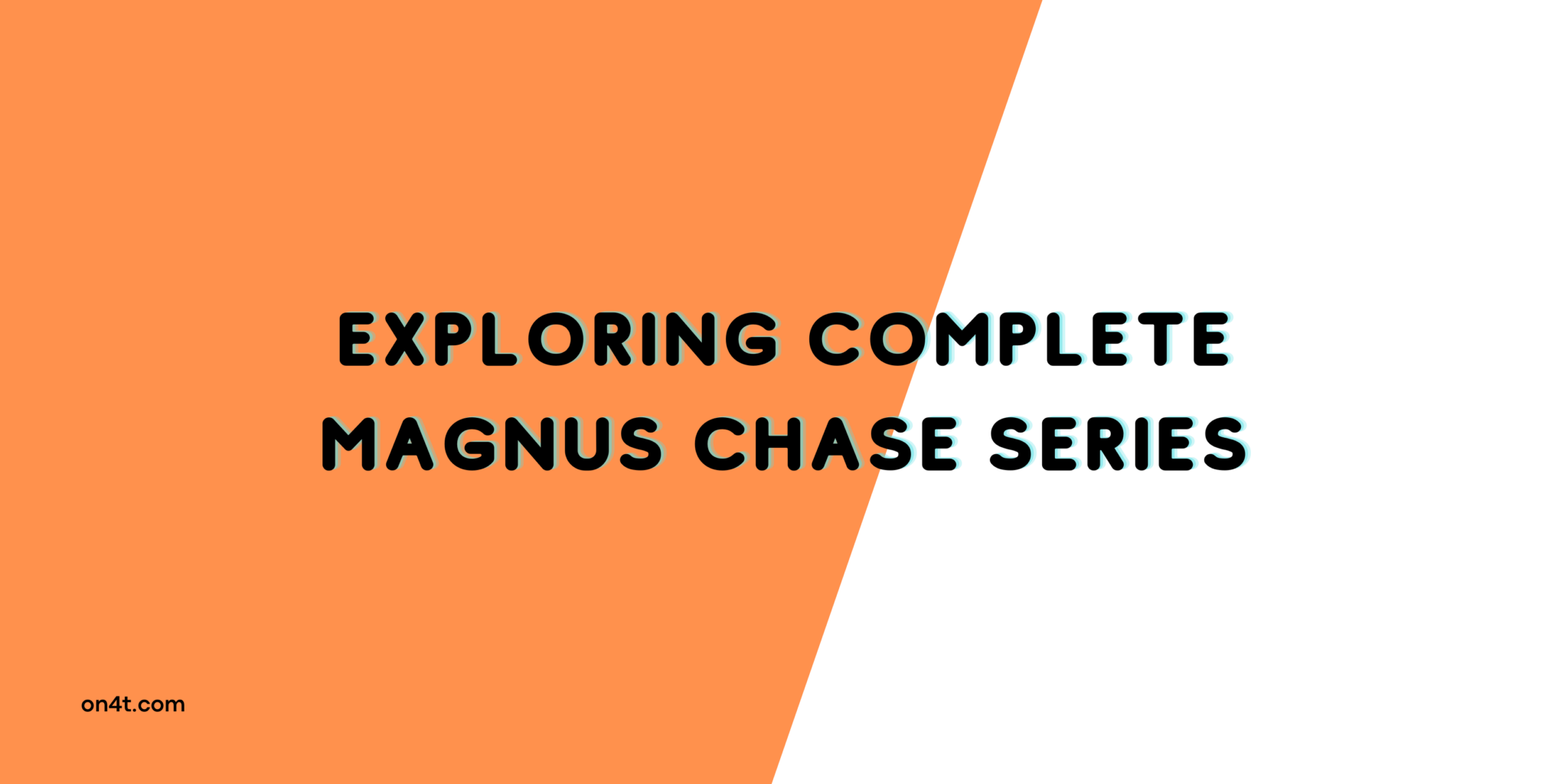 EXPLORING COMPLETE MAGNUS CHASE SERIES

on4t.com